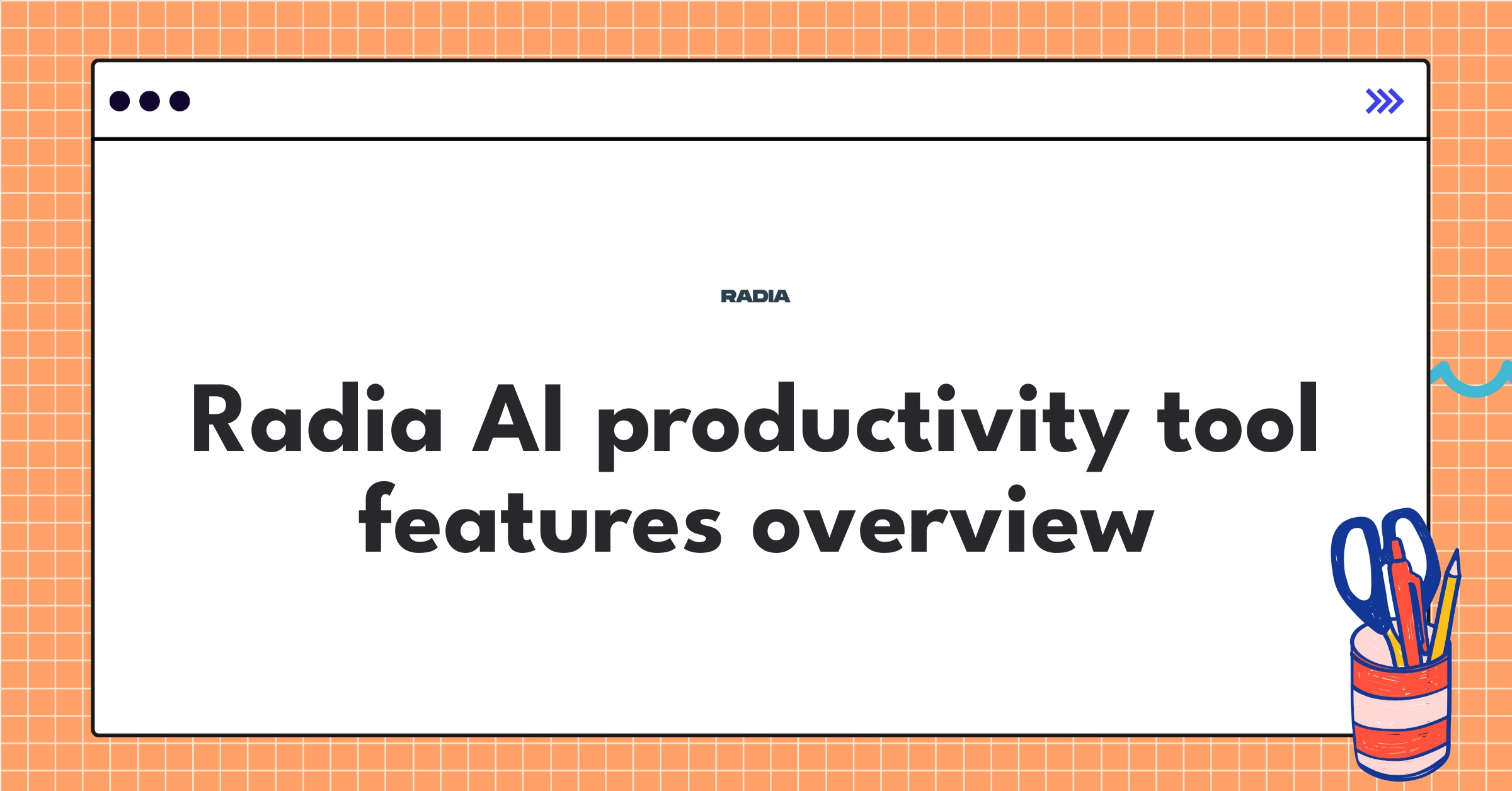 RADIA

Radia AI productivity tool features overview